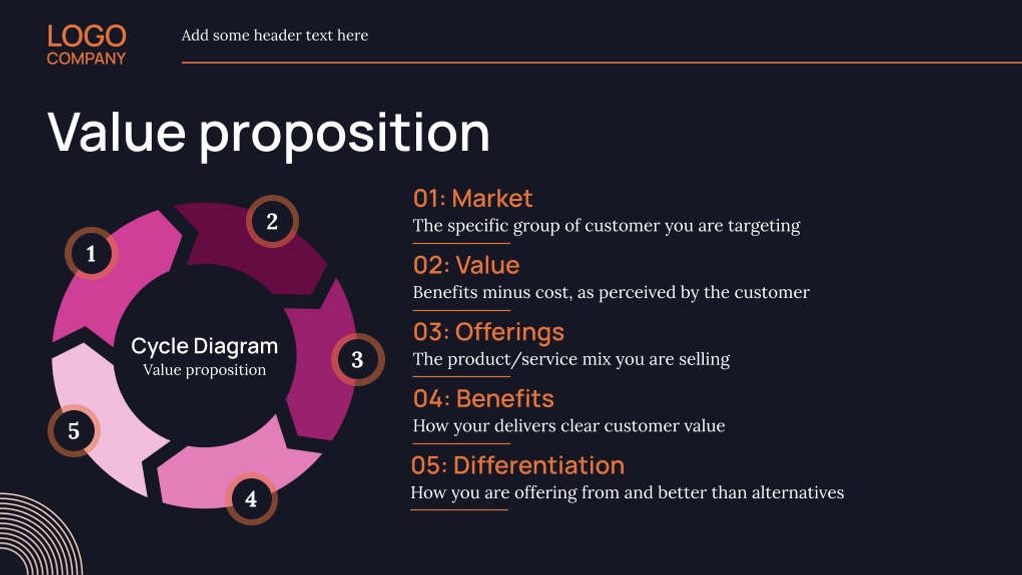 LOGO
COMPANY

Add some header text here

Value proposition

1
2
3
4
5

Cycle Diagram
Value proposition

01: Market
The specific group of customer you are targeting

02: Value
Benefits minus cost, as perceived by the customer

03: Offerings
The product/service mix you are selling

04: Benefits
How your delivers clear customer value

05: Differentiation
How you are offering from and better than alternatives